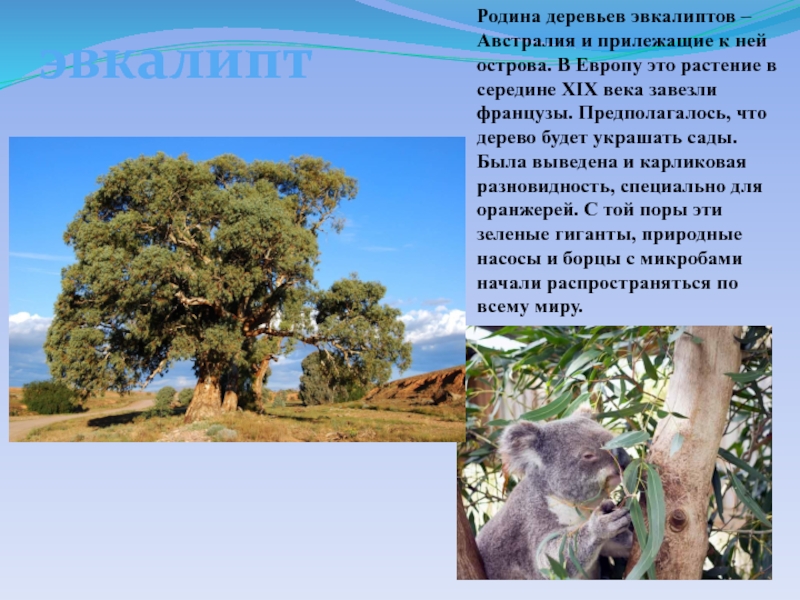 эвкалипт

Родина деревьев эвкалиптов – Австралия и прилежащие к ней острова. В Европу это растение в середине XIX века завезли французы. Предполагалось, что дерево будет украшать сады. Была выведена и карликовая разновидность, специально для оранжерей. С той поры эти зеленые гиганты, природные насосы и борцы с микробами начали распространяться по всему миру.